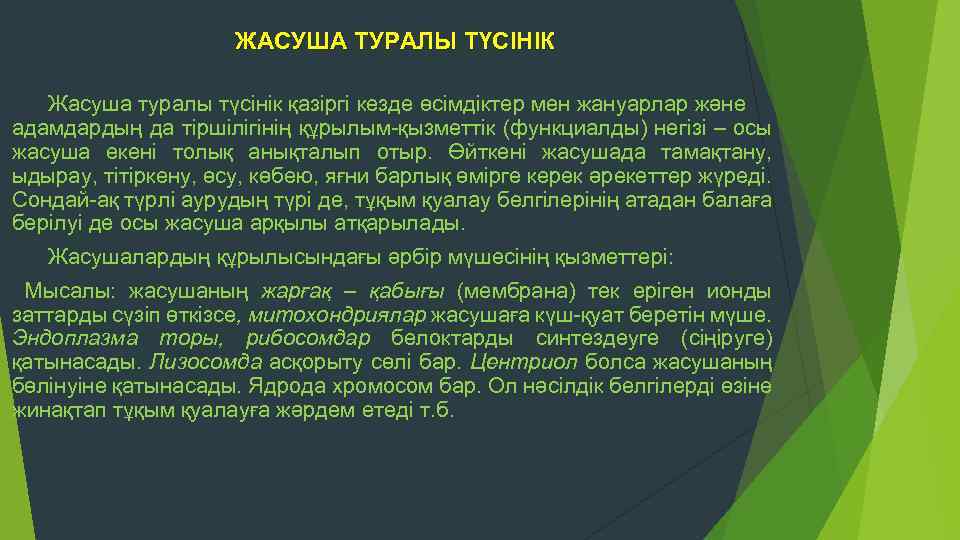 ЖАСУША ТУРАЛЫ ТҮСІНІК

Жасуша туралы түсінік қазіргі кезде өсімдіктер мен жануарлар және адамдардың да тіршілігінің құрылым-қызметтік (функциалды) негізі – осы жасуша екені толық анықталып отыр. Өйткені жасушада тамақтану, ыдырау, тітіркену, өсу, көбею, яғни барлық өмірге керек әрекеттер жүреді. Сондай-ақ түрлі аурудың түрі де, тұқым қуалау белгілерінің атадан балаға берілуі де осы жасуша арқылы атқарылады.

Жасушалардың құрылысындағы әрбір мүшесінің қызметтері:

Мысалы: жасушаның жарғақ – қабығы (мембрана) тек еріген ионды заттарды сүзіп өткізсе, митохондриялар жасушаға күш-қуат беретін мүше. Эндоплазма торы, рибосомдар белоктарды синтездеуге (сіңіруге) қатынасады. Лизосомда асқорыту сөлі бар. Центриол болса жасушаның бөлінуіне қатынасады. Ядрода хромосом бар. Ол нәсілдік белгілерді өзіне жинақтап тұқым қуалауға жәрдем етеді т.б.